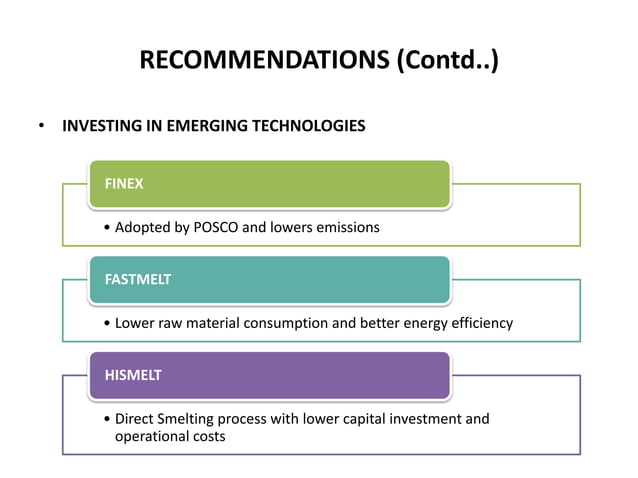 RECOMMENDATIONS (Contd..)

• INVESTING IN EMERGING TECHNOLOGIES

FINEX

• Adopted by POSCO and lowers emissions

FASTMELT

• Lower raw material consumption and better energy efficiency

HISMELT

• Direct Smelting process with lower capital investment and operational costs